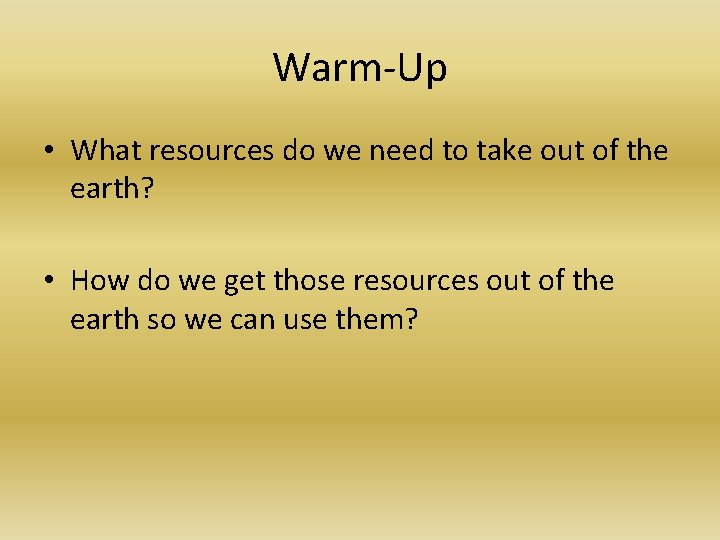 Warm-Up

• What resources do we need to take out of the earth?

• How do we get those resources out of the earth so we can use them?